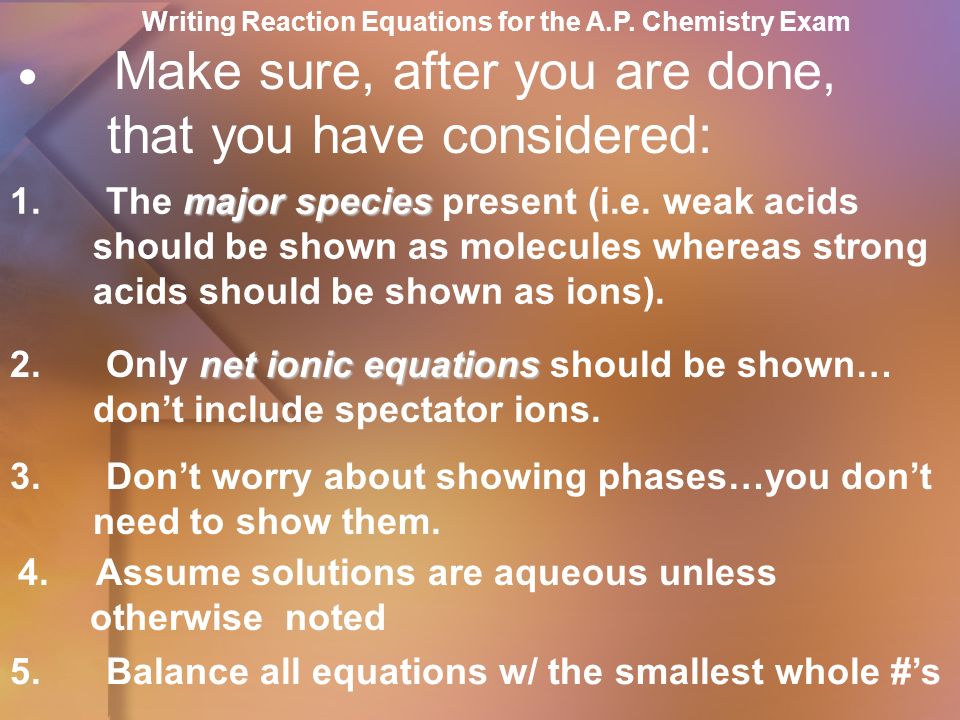 Writing Reaction Equations for the A.P. Chemistry Exam

• Make sure, after you are done, that you have considered:

1. The major species present (i.e. weak acids should be shown as molecules whereas strong acids should be shown as ions).

2. Only net ionic equations should be shown… don’t include spectator ions.

3. Don’t worry about showing phases…you don’t need to show them.

4. Assume solutions are aqueous unless otherwise noted

5. Balance all equations w/ the smallest whole #’s